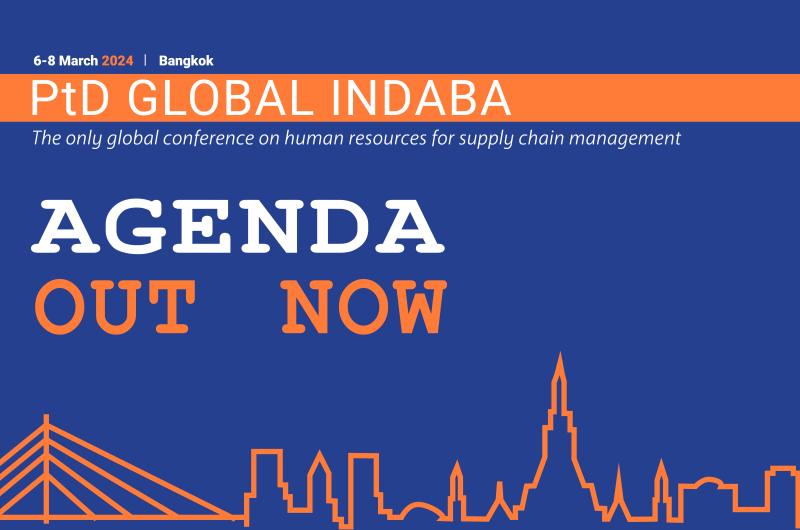 6-8 March 2024 | Bangkok

PtD GLOBAL INDABA

The only global conference on human resources for supply chain management

AGENDA

OUT NOW